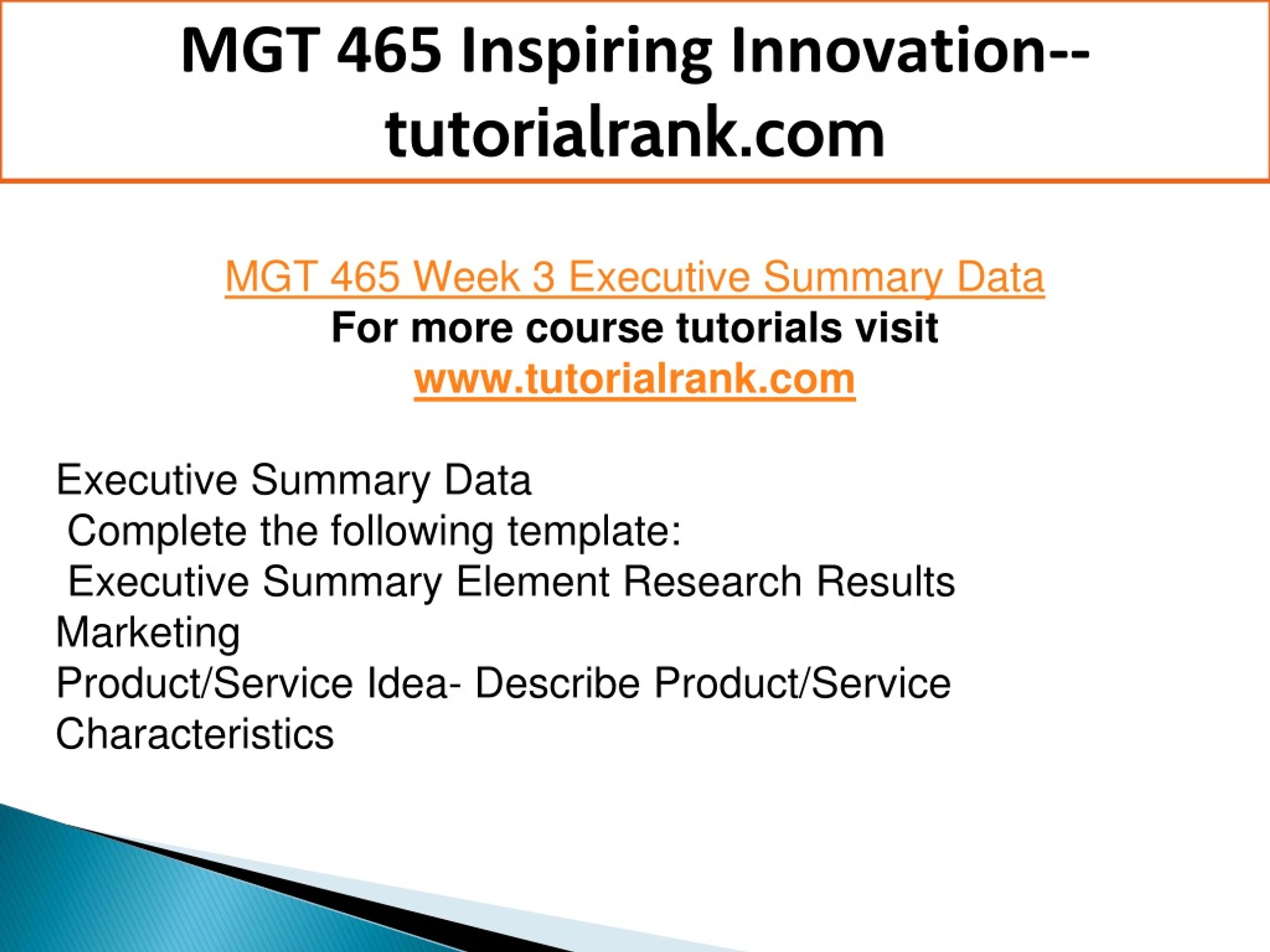 MGT 465 Inspiring Innovation--tutorialrank.com

MGT 465 Week 3 Executive Summary Data
For more course tutorials visit
www.tutorialrank.com

Executive Summary Data
Complete the following template:
Executive Summary Element Research Results
Marketing
Product/Service Idea- Describe Product/Service Characteristics